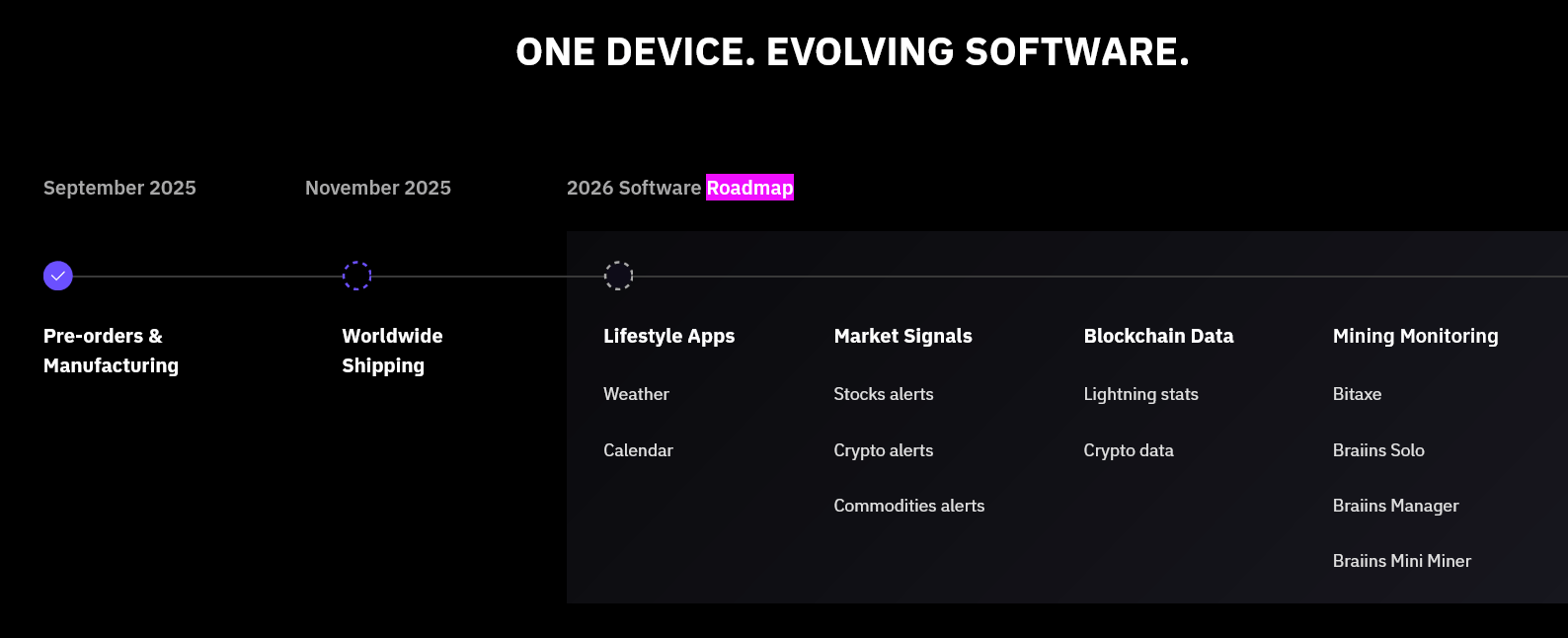 ONE DEVICE. EVOLVING SOFTWARE.

September 2025

Pre-orders & Manufacturing

November 2025

Worldwide Shipping

2026 Software Roadmap

Lifestyle Apps

Weather

Calendar

Market Signals

Stocks alerts

Crypto alerts

Commodities alerts

Blockchain Data

Lightning stats

Crypto data

Mining Monitoring

Bitaxe

Braiins Solo

Braiins Manager

Braiins Mini Miner